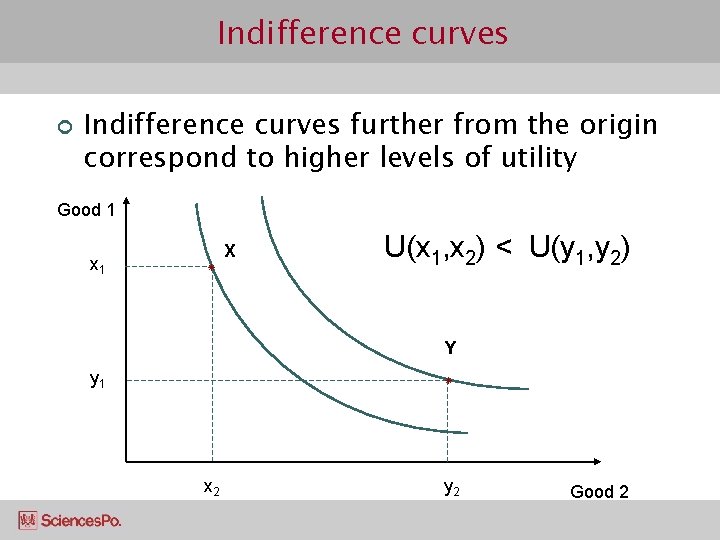 Indifference curves

Indifference curves further from the origin correspond to higher levels of utility

Good 1

X

$U(x_1,x_2) < U(y_1,y_2)$

$x_1$

Y

$y_1$

$x_2$

$y_2$

Good 2

SciencesPo.